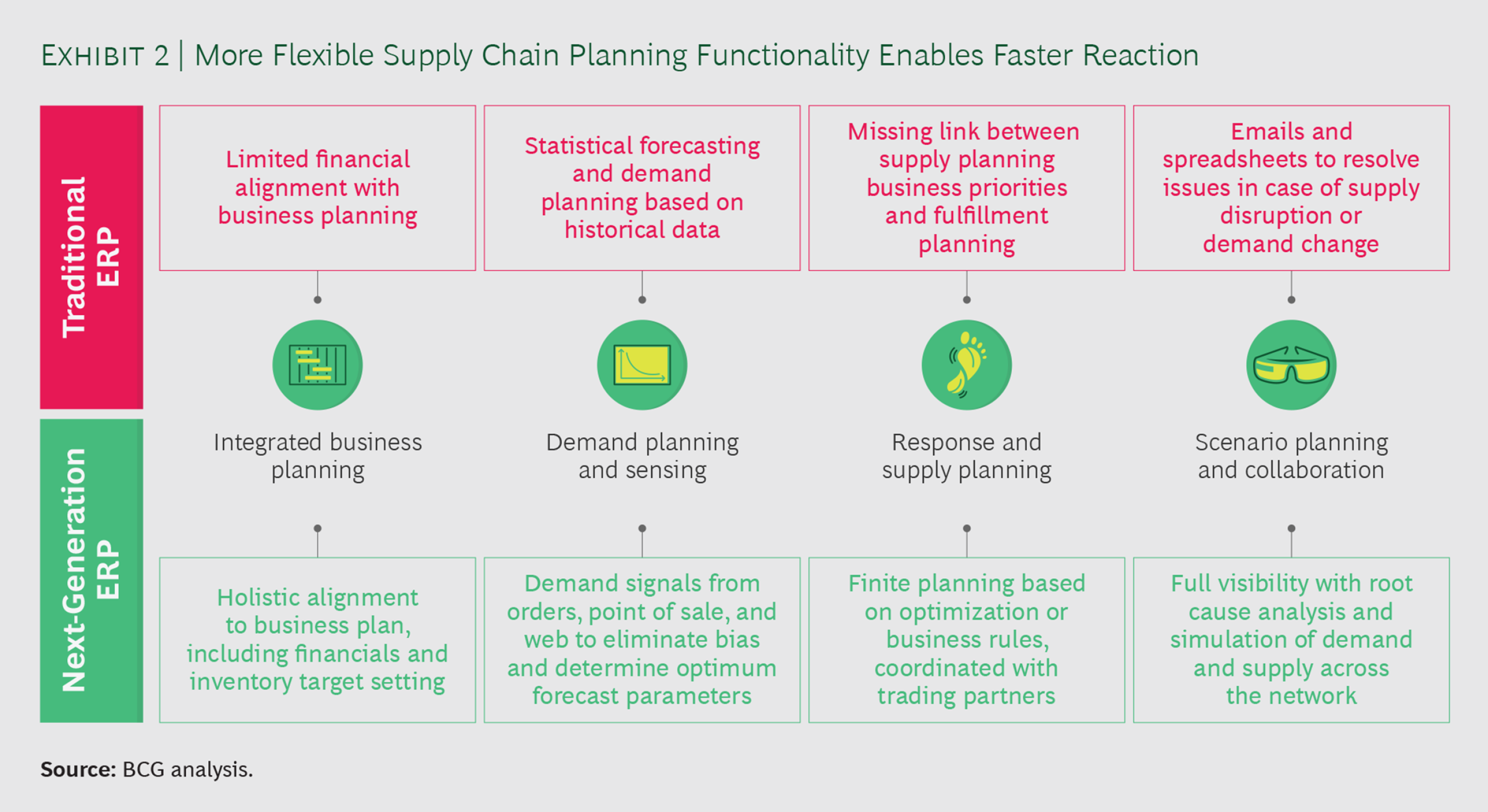 EXHIBIT 2 | More Flexible Supply Chain Planning Functionality Enables Faster Reaction

Traditional ERP

Limited financial alignment with business planning

Statistical forecasting and demand planning based on historical data

Missing link between supply planning business priorities and fulfillment planning

Emails and spreadsheets to resolve issues in case of supply disruption or demand change

Integrated business planning

Demand planning and sensing

Response and supply planning

Scenario planning and collaboration

Next-Generation ERP

Holistic alignment to business plan, including financials and inventory target setting

Demand signals from orders, point of sale, and web to eliminate bias and determine optimum forecast parameters

Finite planning based on optimization or business rules, coordinated with trading partners

Full visibility with root cause analysis and simulation of demand and supply across the network

Source: BCG analysis.